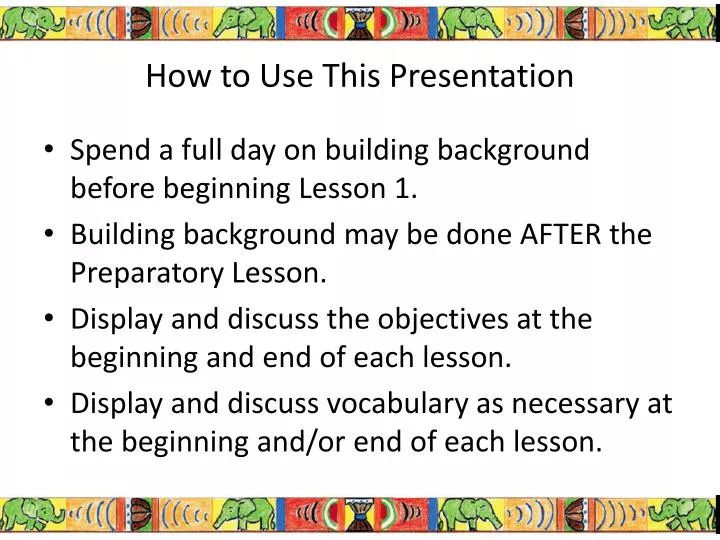 How to Use This Presentation

• Spend a full day on building background before beginning Lesson 1.
• Building background may be done AFTER the Preparatory Lesson.
• Display and discuss the objectives at the beginning and end of each lesson.
• Display and discuss vocabulary as necessary at the beginning and/or end of each lesson.